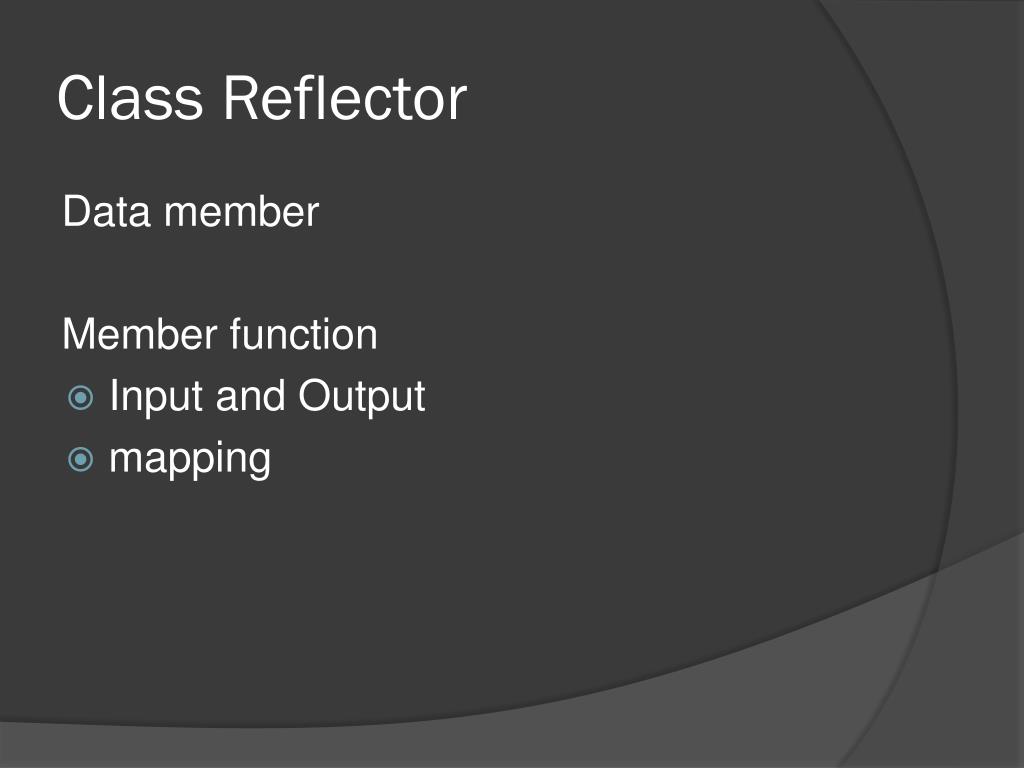 Class Reflector

Data member

Member function
Input and Output
mapping